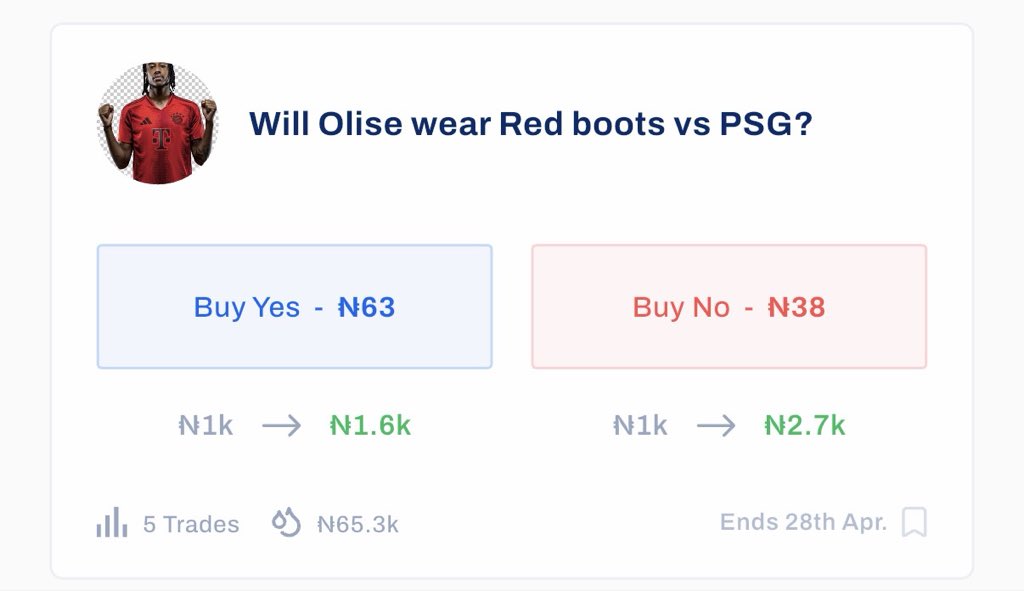 Will Olise wear Red boots vs PSG?

Buy Yes - ₦63

Buy No - ₦38

₦1k → ₦1.6k

₦1k → ₦2.7k

5 Trades ₦65.3k

Ends 28th Apr.